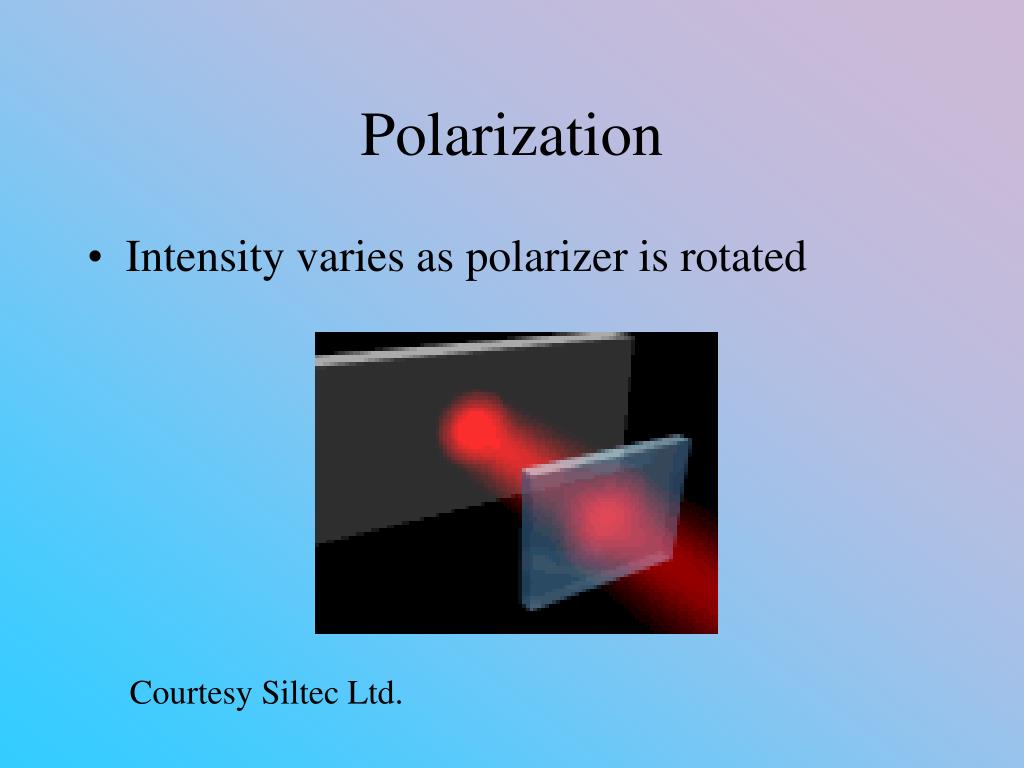 Polarization

• Intensity varies as polarizer is rotated

Courtesy Siltec Ltd.